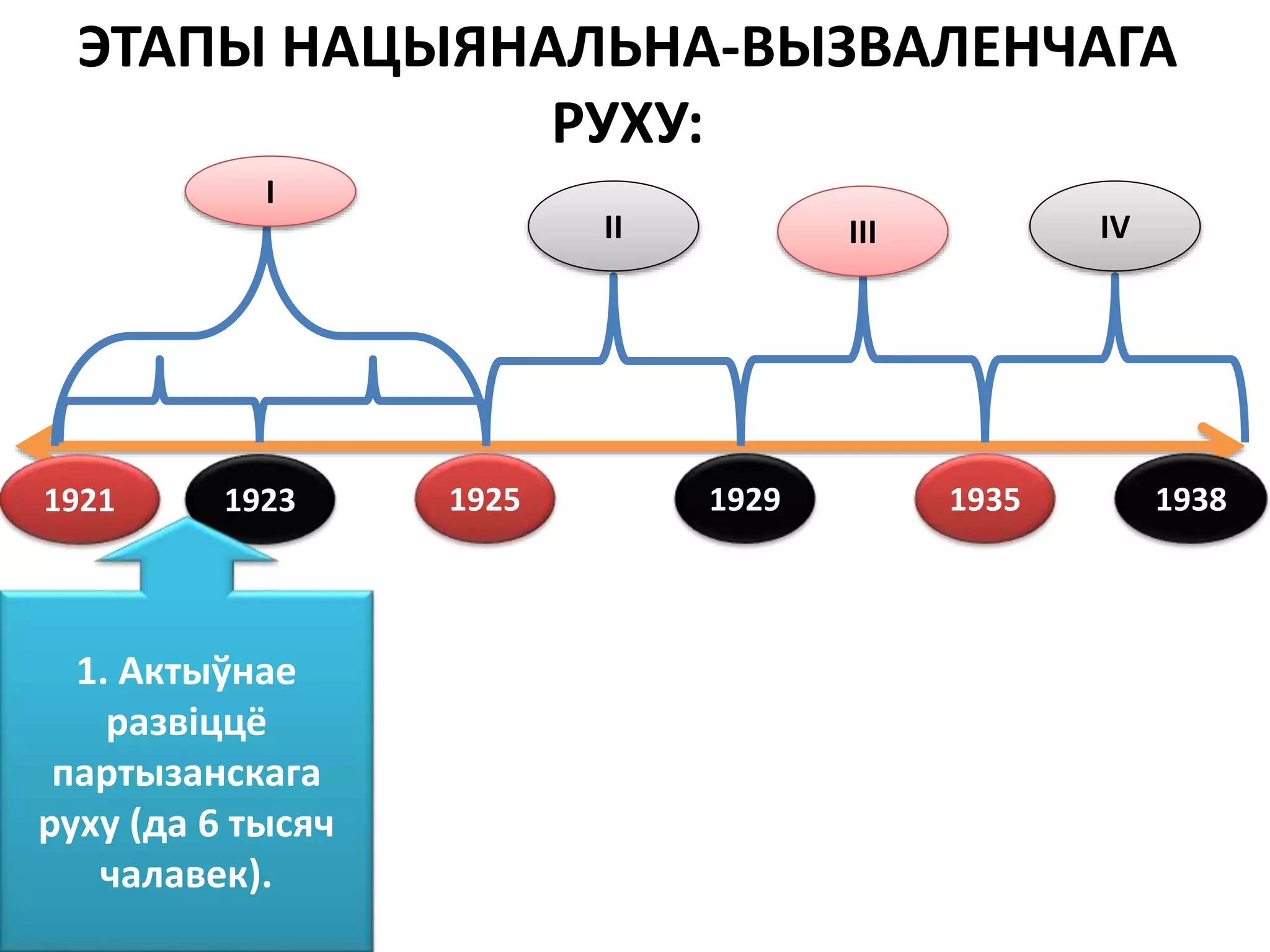 ЭТАПЫ НАЦЫЯНАЛЬНА-ВЫЗВАЛЕНЧАГА РУХУ:

I

II

III

IV

1921

1923

1925

1929

1935

1938

1. Актыўнае развіццё партызанскага руху (да 6 тысяч чалавек).